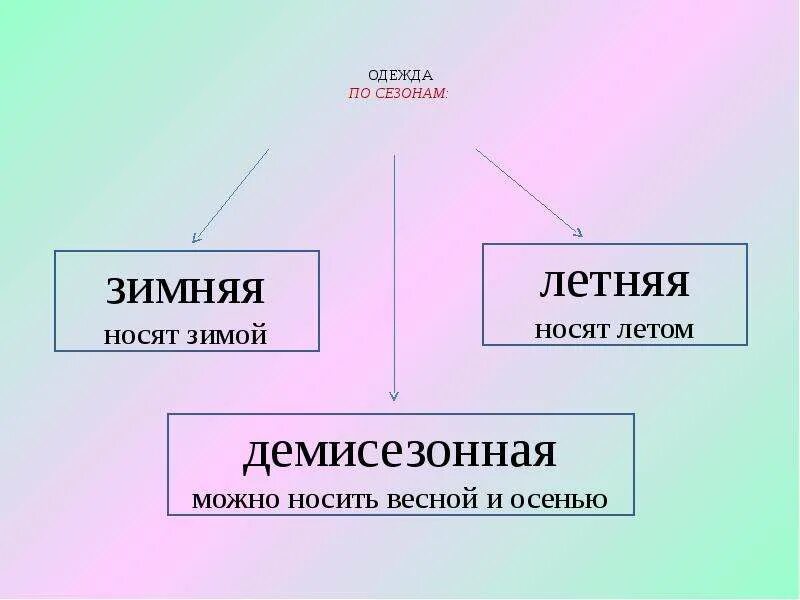 ОДЕЖДА
ПО СЕЗОНАМ:

зимняя
носят зимой

летняя
носят летом

демисезонная
можно носить весной и осенью